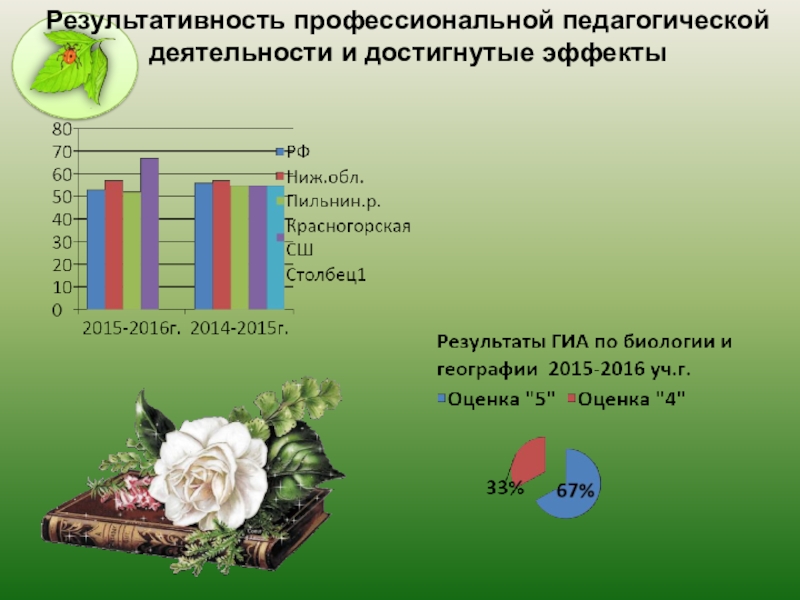 Результативность профессиональной педагогической деятельности и достигнутые эффекты

80
70
60
50
40
30
20
10
0

2015-2016г.
2014-2015г.

РФ
Ниж.обл.
Пильнин.р.
Красногорская СШ
Столбец1

Результаты ГИА по биологии и географии 2015-2016 уч.г.

Оценка "5"
Оценка "4"

33%
67%